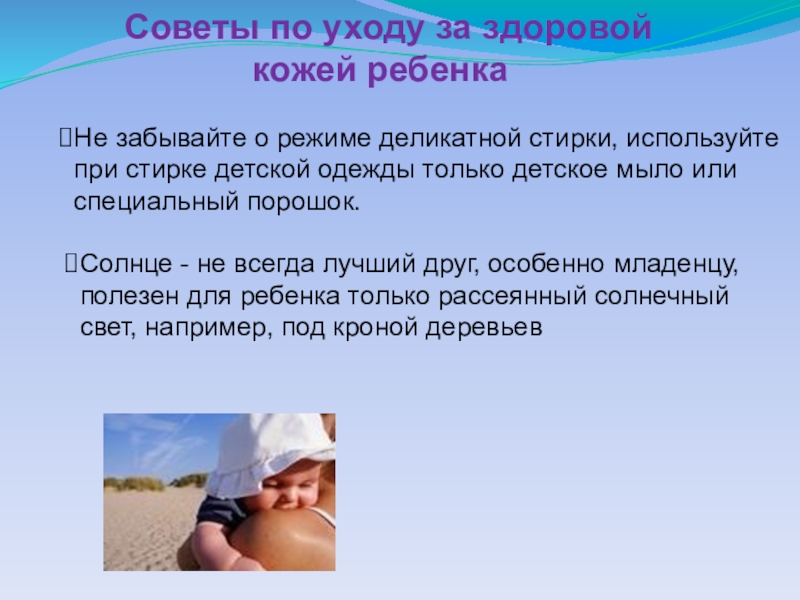 Советы по уходу за здоровой кожей ребенка

Не забывайте о режиме деликатной стирки, используйте при стирке детской одежды только детское мыло или специальный порошок.

Солнце - не всегда лучший друг, особенно младенцу, полезен для ребенка только рассеянный солнечный свет, например, под кроной деревьев